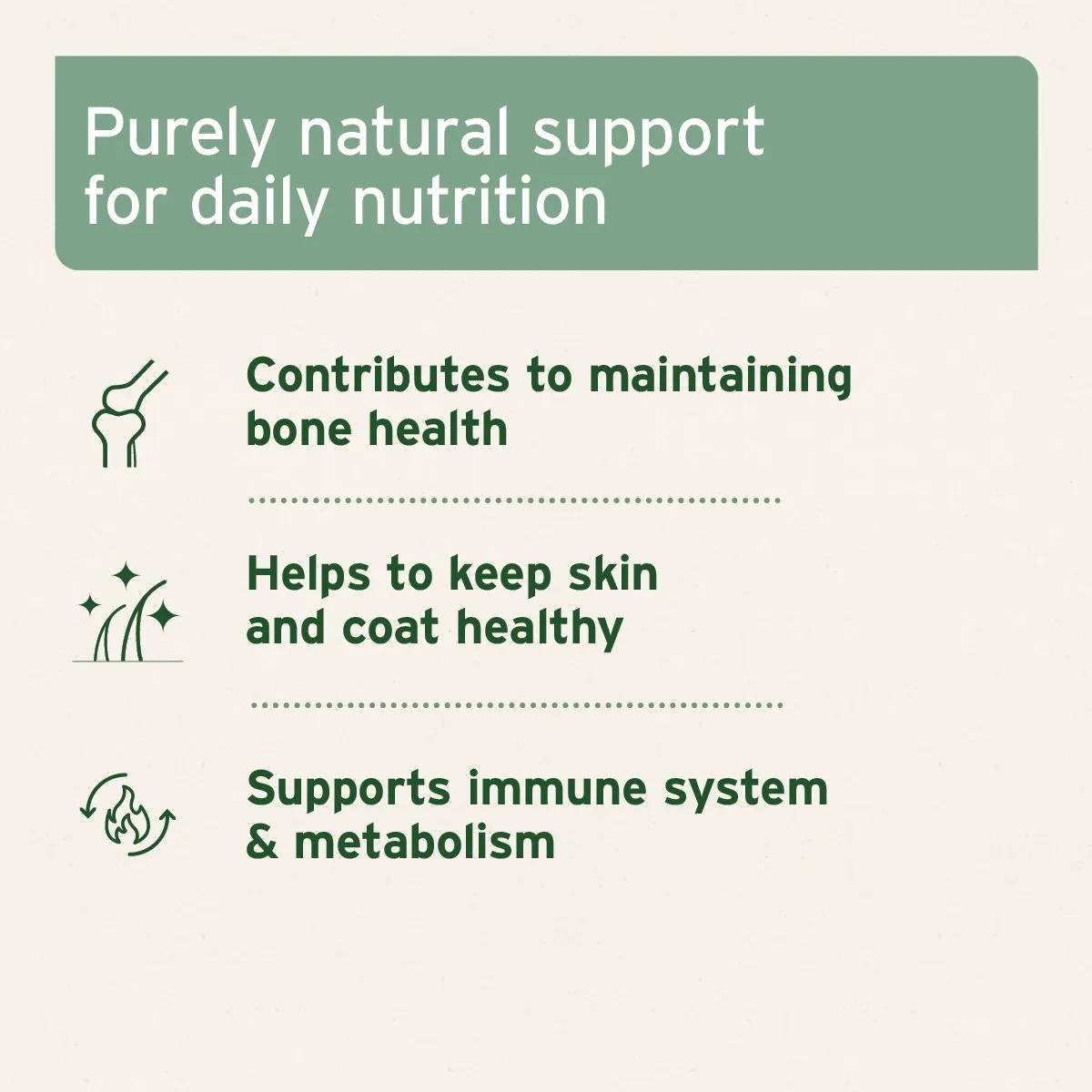 Purely natural support for daily nutrition

Contributes to maintaining bone health

Helps to keep skin and coat healthy

Supports immune system & metabolism